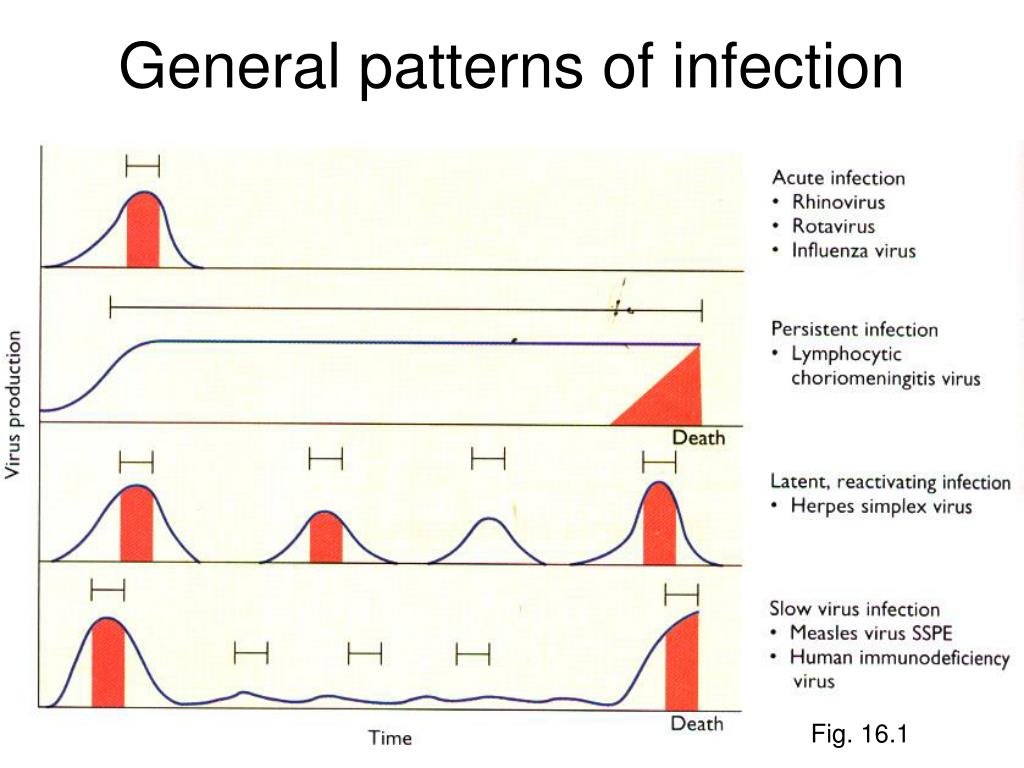 General patterns of infection

Virus production

Acute infection
• Rhinovirus
• Rotavirus
• Influenza virus

Persistent infection
• Lymphocytic choriomeningitis virus

Death

Latent, reactivating infection
• Herpes simplex virus

Slow virus infection
• Measles virus SSPE
• Human immunodeficiency virus

Death

Time

Fig. 16.1